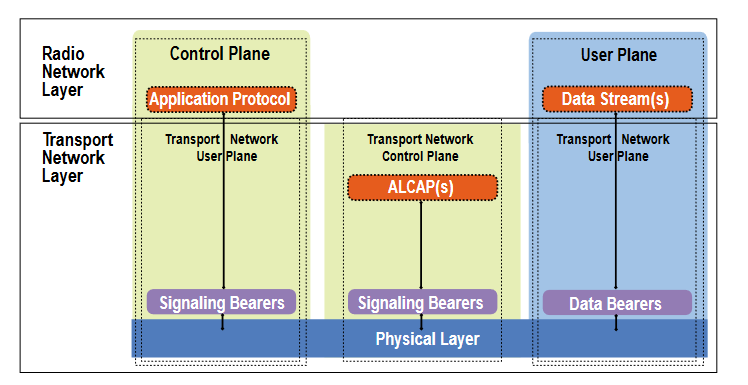 Radio Network Layer

Control Plane

Application Protocol

User Plane

Data Stream(s)

Transport Network Layer

Transport Network User Plane

Transport Network Control Plane

ALCAP(s)

Transport Network User Plane

Signaling Bearers

Signaling Bearers

Data Bearers

Physical Layer